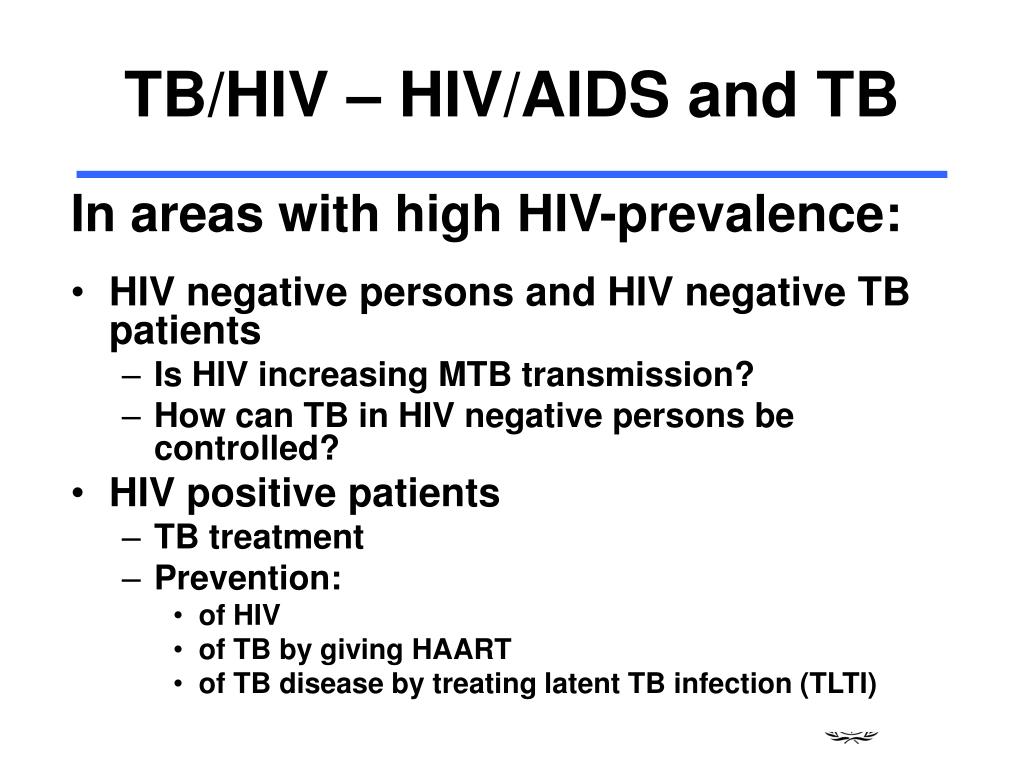 TB/HIV – HIV/AIDS and TB

In areas with high HIV-prevalence:

• HIV negative persons and HIV negative TB patients
  – Is HIV increasing MTB transmission?
  – How can TB in HIV negative persons be controlled?
• HIV positive patients
  – TB treatment
  – Prevention:
    • of HIV
    • of TB by giving HAART
    • of TB disease by treating latent TB infection (TLTI)